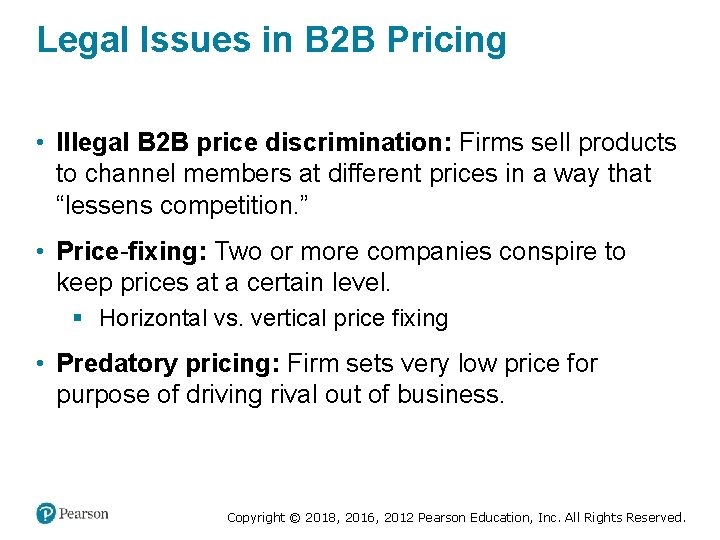 Legal Issues in B2B Pricing

• Illegal B2B price discrimination: Firms sell products to channel members at different prices in a way that “lessens competition.”

• Price-fixing: Two or more companies conspire to keep prices at a certain level.

▪ Horizontal vs. vertical price fixing

• Predatory pricing: Firm sets very low price for purpose of driving rival out of business.

Pearson

Copyright © 2018, 2016, 2012 Pearson Education, Inc. All Rights Reserved.